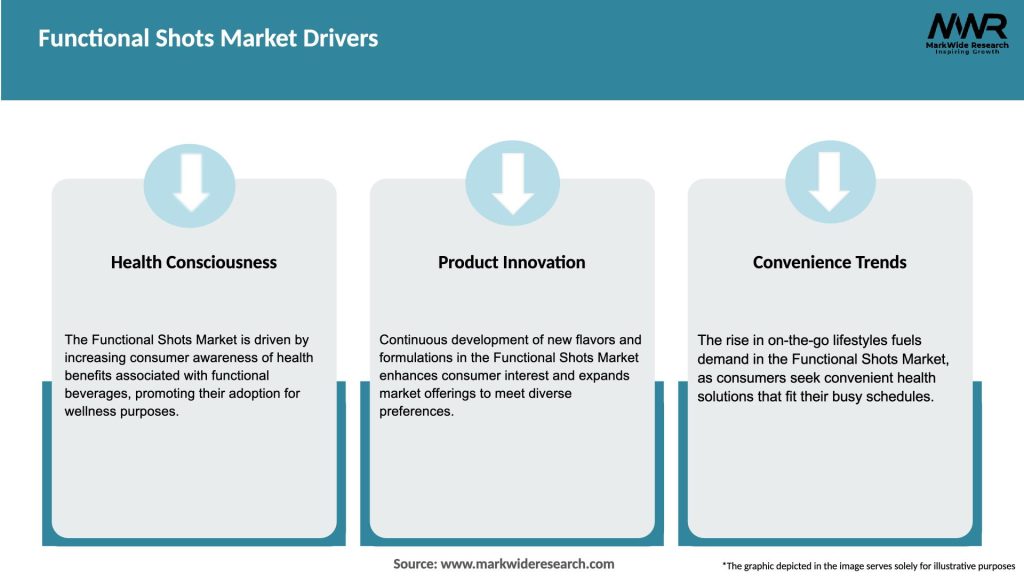 Functional Shots Market Drivers

MWR
MarkWide Research
Inspiring Growth

Health Consciousness

The Functional Shots Market is driven by increasing consumer awareness of health benefits associated with functional beverages, promoting their adoption for wellness purposes.

Product Innovation

Continuous development of new flavors and formulations in the Functional Shots Market enhances consumer interest and expands market offerings to meet diverse preferences.

Convenience Trends

The rise in on-the-go lifestyles fuels demand in the Functional Shots Market, as consumers seek convenient health solutions that fit their busy schedules.

Source: www.markwideresearch.com

*The graphic depicted in the image serves solely for illustrative purposes